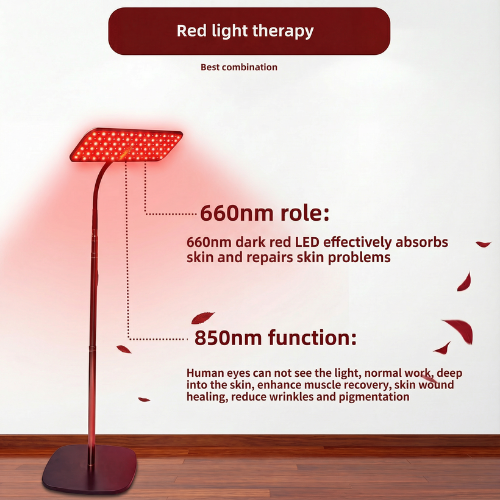 Red light therapy

Best combination

660nm role:

660nm dark red LED effectively absorbs skin and repairs skin problems

850nm function:

Human eyes can not see the light, normal work, deep into the skin, enhance muscle recovery, skin wound healing, reduce wrinkles and pigmentation